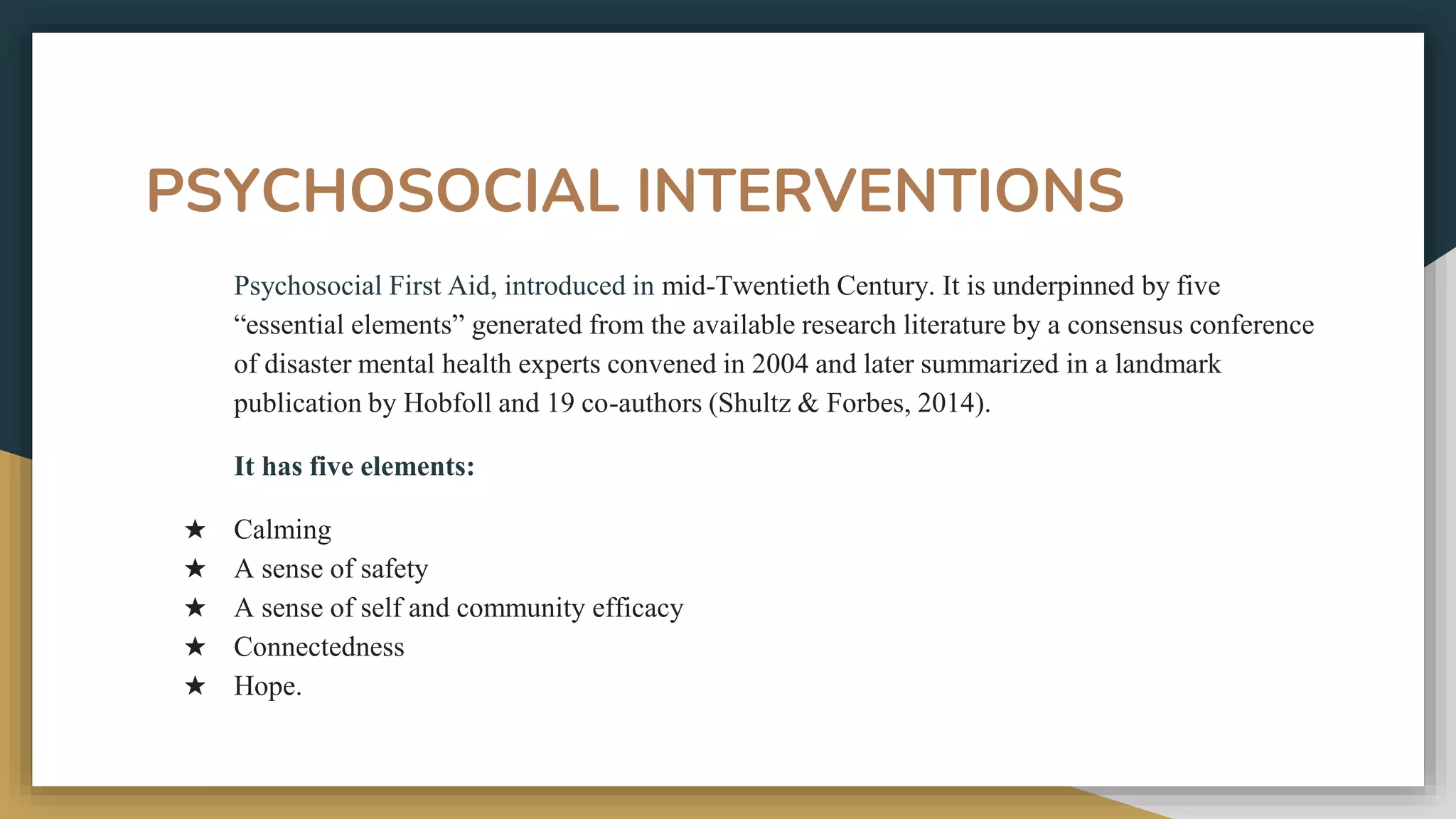 PSYCHOSOCIAL INTERVENTIONS

Psychosocial First Aid, introduced in mid-Twentieth Century. It is underpinned by five “essential elements” generated from the available research literature by a consensus conference of disaster mental health experts convened in 2004 and later summarized in a landmark publication by Hobfoll and 19 co-authors (Shultz & Forbes, 2014).

It has five elements:

★ Calming
★ A sense of safety
★ A sense of self and community efficacy
★ Connectedness
★ Hope.